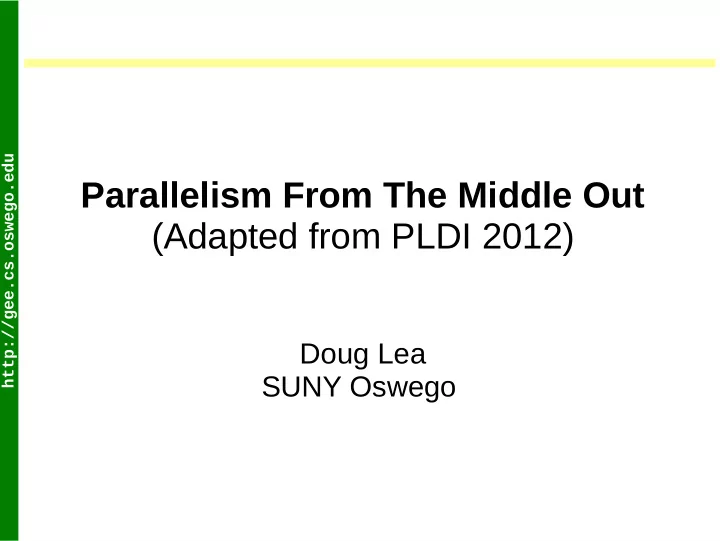 http://gee.cs.oswego.edu

Parallelism From The Middle Out
(Adapted from PLDI 2012)

Doug Lea
SUNY Oswego